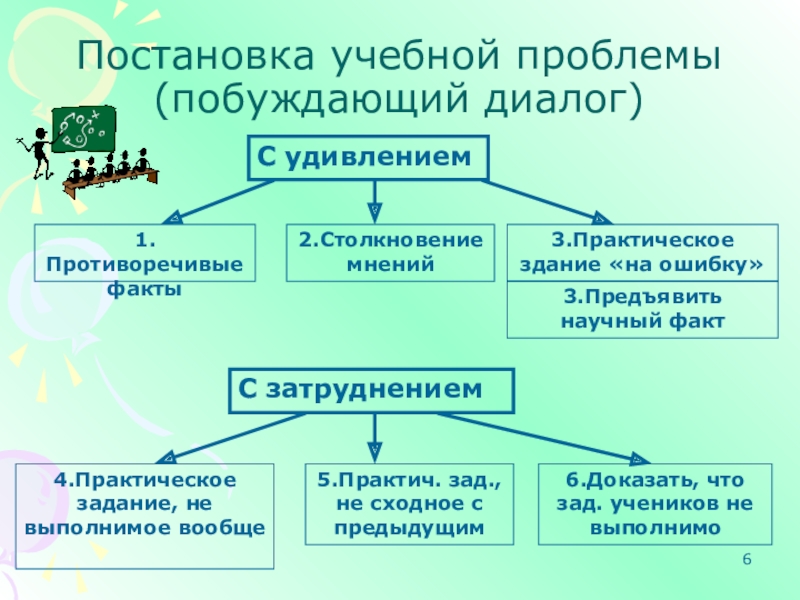 Постановка учебной проблемы (побуждающий диалог)

С удивлением

1. Противоречивые факты

2.Столкновение мнений

3.Практическое здание «на ошибку»

3.Предъявить научный факт

С затруднением

4.Практическое задание, не выполнимое вообще

5.Практич. зад., не сходное с предыдущим

6.Доказать, что зад. учеников не выполнимо

6